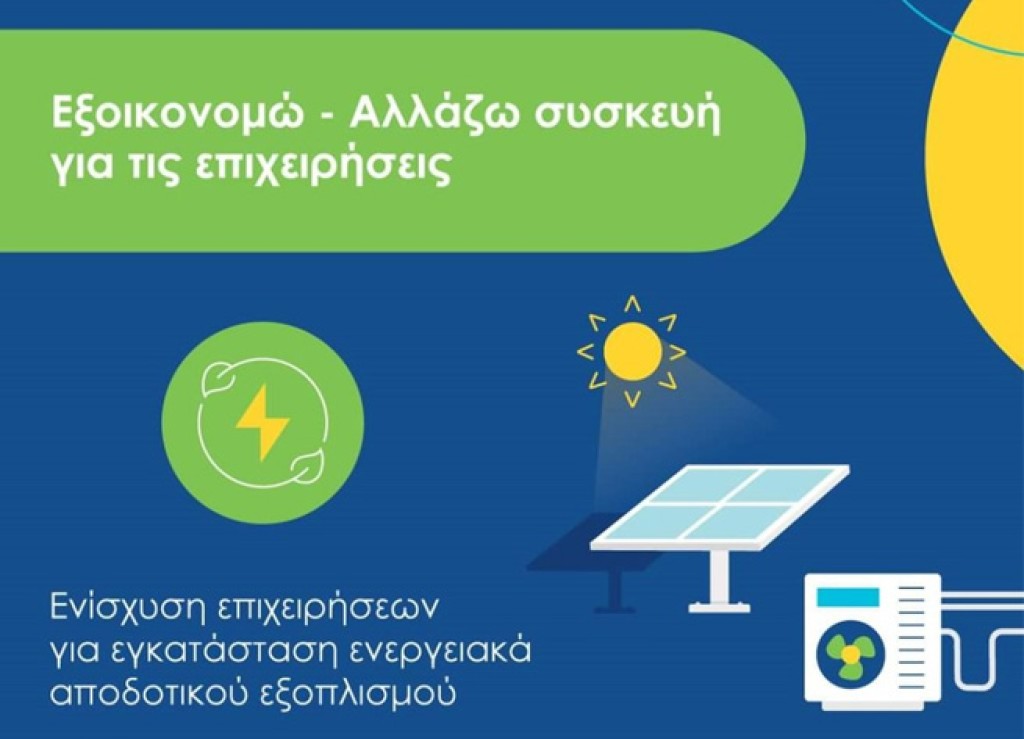 Εξοικονομώ - Αλλάζω συσκευή για τις επιχειρήσεις

Ενίσχυση επιχειρήσεων για εγκατάσταση ενεργειακά αποδοτικού εξοπλισμού